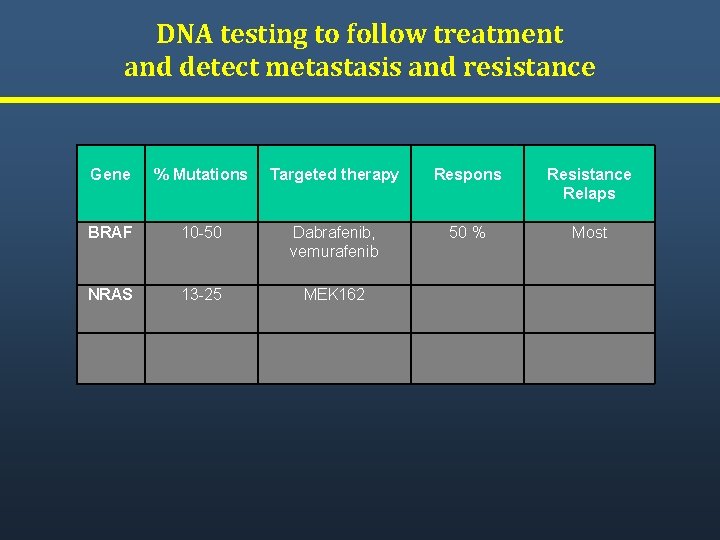 DNA testing to follow treatment
and detect metastasis and resistance

| Gene | % Mutations | Targeted therapy | Respons | Resistance Relaps |
|---|---|---|---|---|
| BRAF | 10-50 | Dabrafenib, vemurafenib | 50 % | Most |
| NRAS | 13-25 | MEK162 | | |
| | | | | |